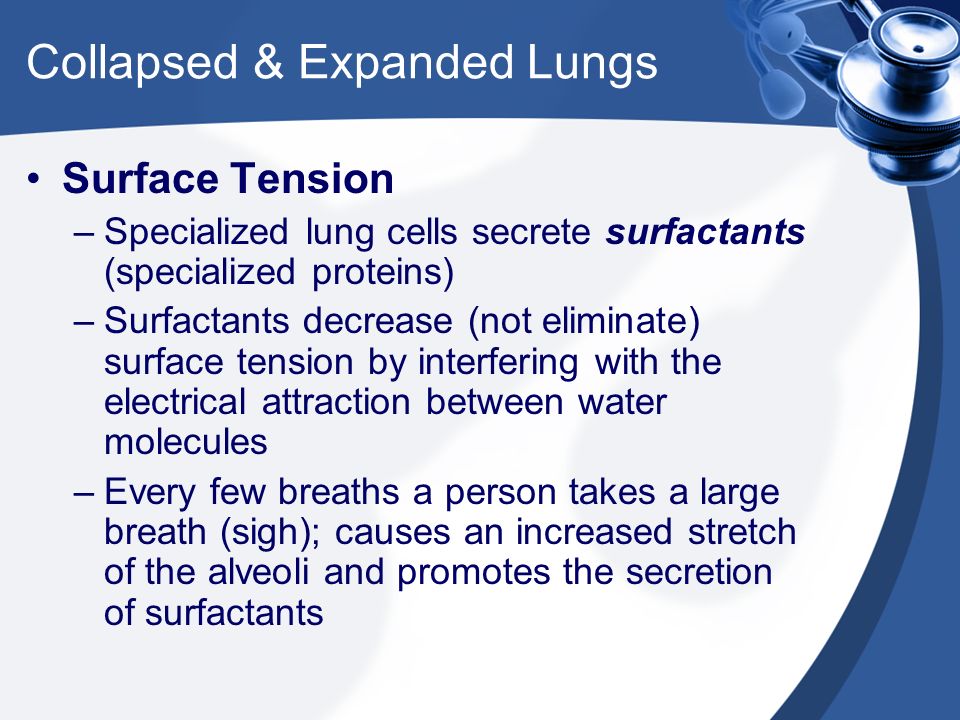 Collapsed & Expanded Lungs

• Surface Tension

– Specialized lung cells secrete surfactants (specialized proteins)

– Surfactants decrease (not eliminate) surface tension by interfering with the electrical attraction between water molecules

– Every few breaths a person takes a large breath (sigh); causes an increased stretch of the alveoli and promotes the secretion of surfactants